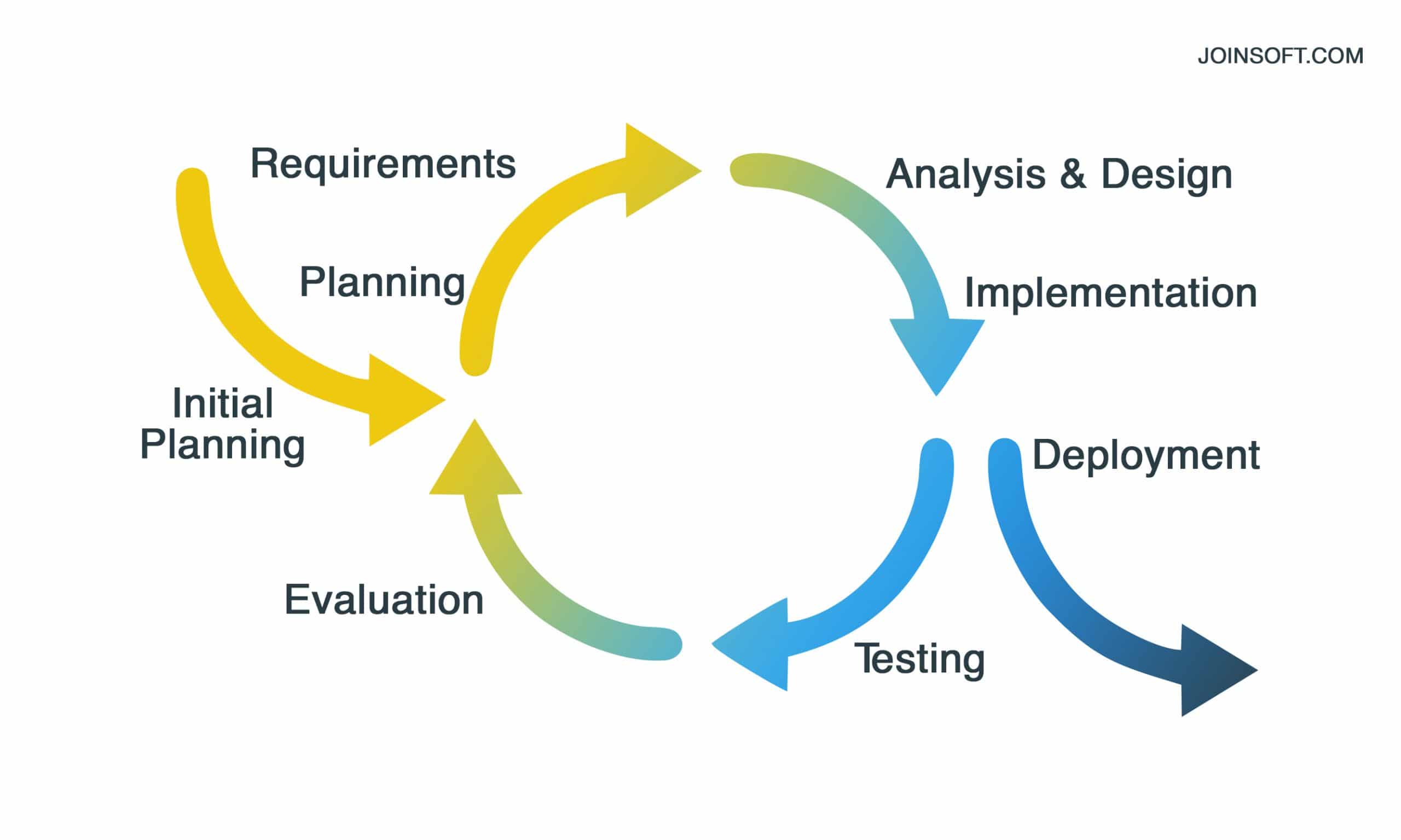 JOINSOFT.COM

Requirements

Analysis & Design

Planning

Implementation

Initial Planning

Deployment

Evaluation

Testing